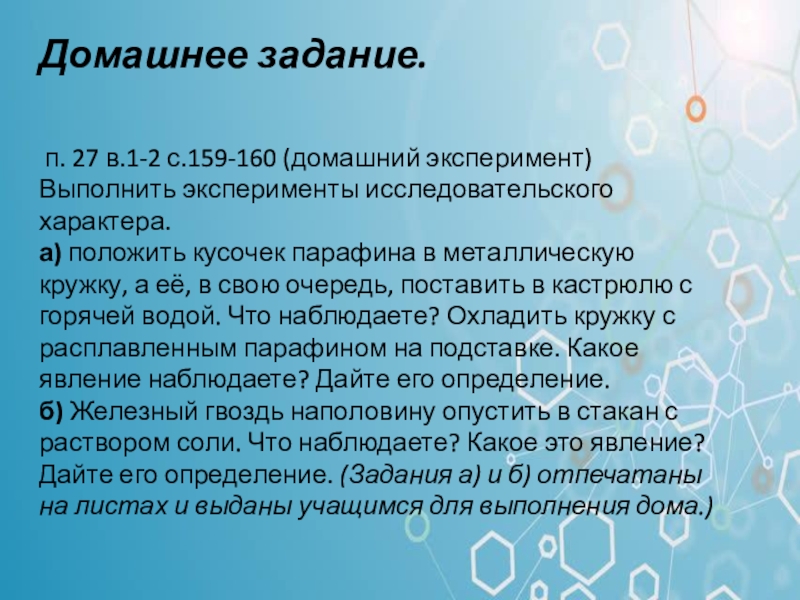 Домашнее задание.

п. 27 в.1-2 с.159-160 (домашний эксперимент) Выполнить эксперименты исследовательского характера.
а) положить кусочек парафина в металлическую кружку, а её, в свою очередь, поставить в кастрюлю с горячей водой. Что наблюдаете? Охладить кружку с расплавленным парафином на подставке. Какое явление наблюдаете? Дайте его определение.
б) Железный гвоздь наполовину опустить в стакан с раствором соли. Что наблюдаете? Какое это явление? Дайте его определение. (Задания а) и б) отпечатаны на листах и выданы учащимся для выполнения дома.)